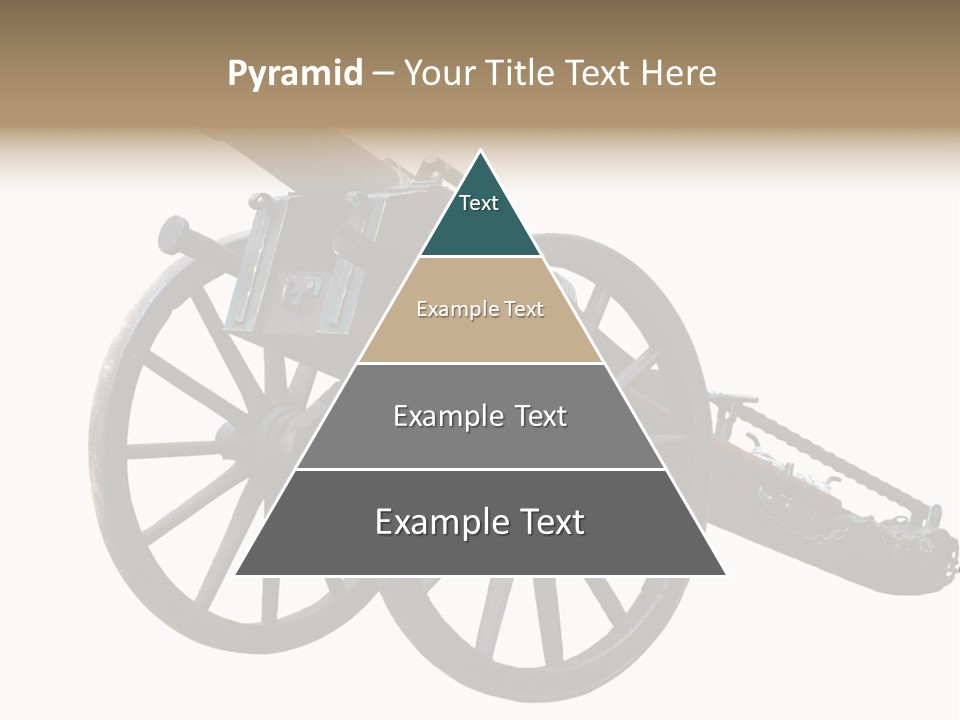 Pyramid – Your Title Text Here

Text

Example Text

Example Text

Example Text